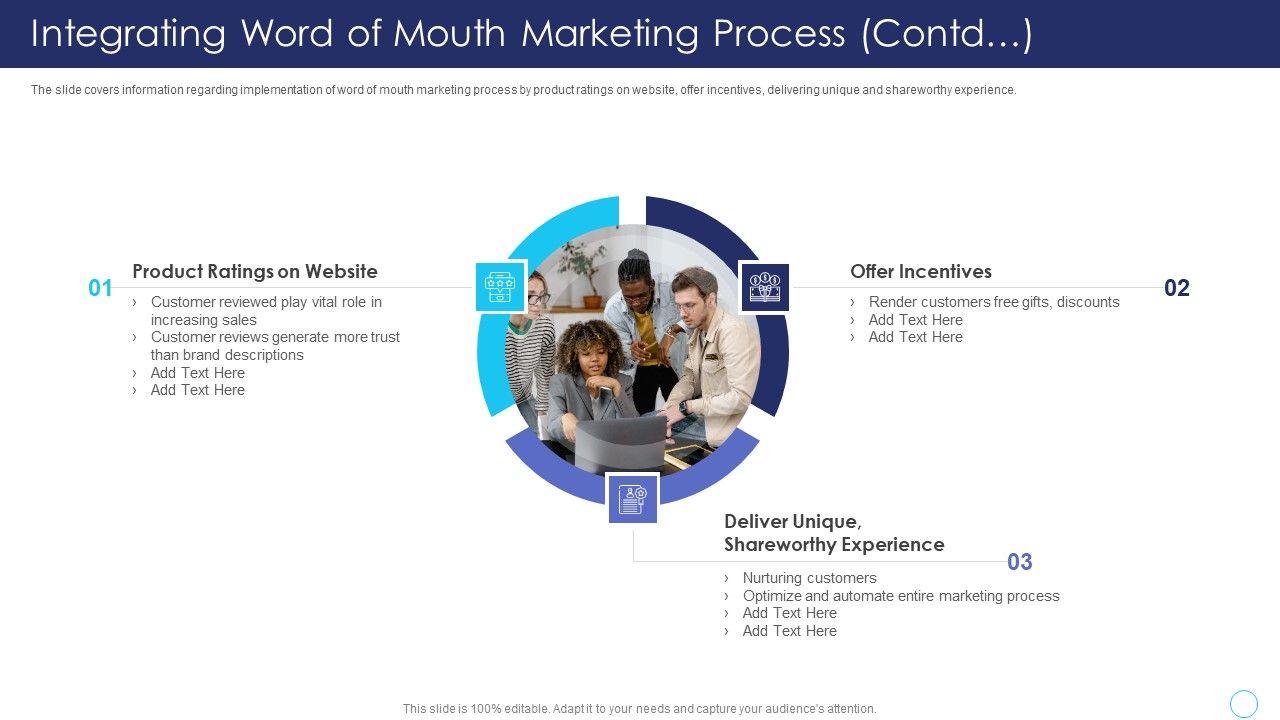 Integrating Word of Mouth Marketing Process (Contd…)

The slide covers information regarding implementation of word of mouth marketing process by product ratings on website, offer incentives, delivering unique and shareworthy experience.

01

Product Ratings on Website

› Customer reviewed play vital role in increasing sales
› Customer reviews generate more trust than brand descriptions
› Add Text Here
› Add Text Here

Offer Incentives

02

› Render customers free gifts, discounts
› Add Text Here
› Add Text Here

Deliver Unique, Shareworthy Experience

03

› Nurturing customers
› Optimize and automate entire marketing process
› Add Text Here
› Add Text Here

This slide is 100% editable. Adapt it to your needs and capture your audience's attention.